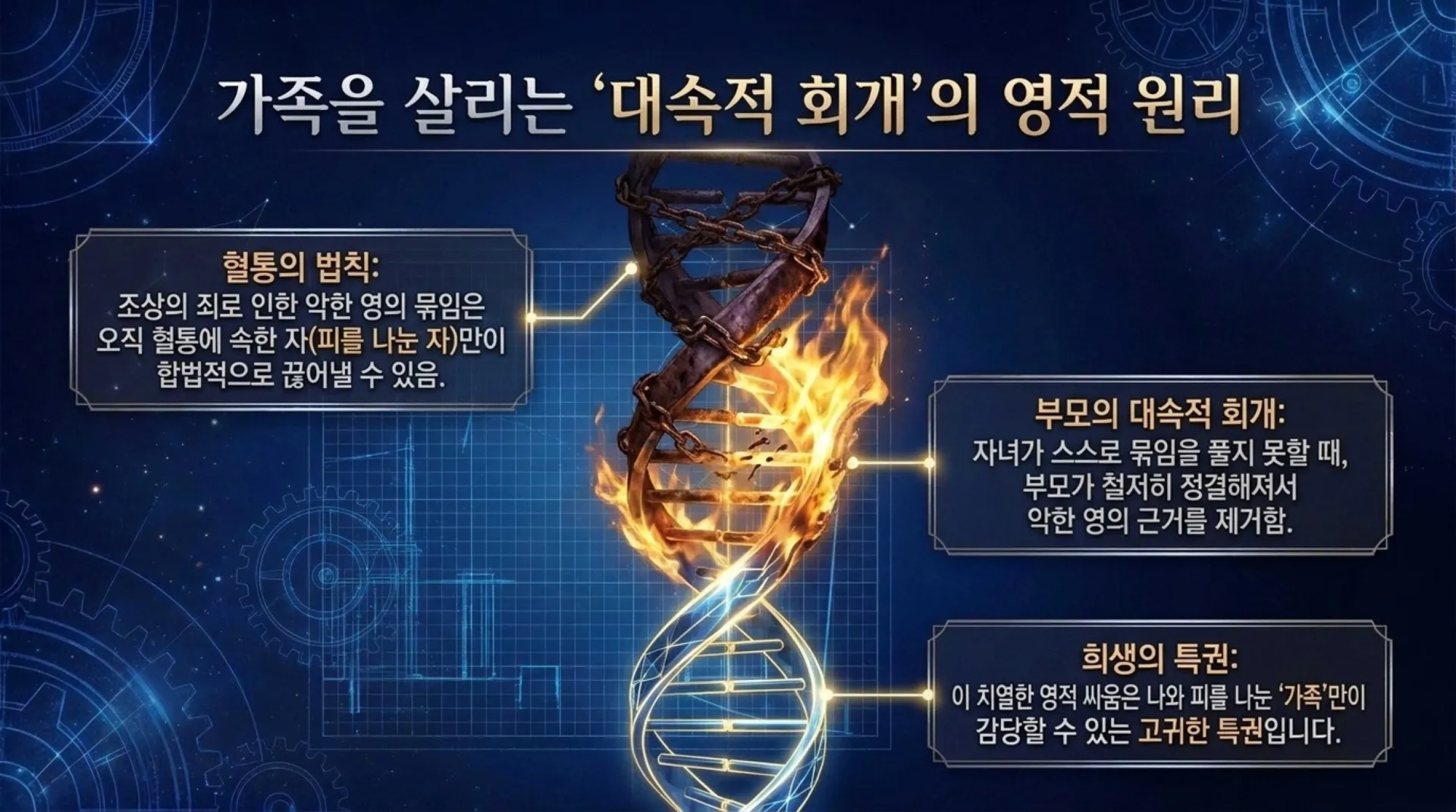 가족을 살리는 '대속적 회개'의 영적 원리

혈통의 법칙:
조상의 죄로 인한 악한 영의 묶임은 오직 혈통에 속한 자(피를 나눈 자)만이 합법적으로 끊어낼 수 있음.

부모의 대속적 회개:
자녀가 스스로 묶임을 풀지 못할 때, 부모가 철저히 정결해져서 악한 영의 근거를 제거함.

희생의 특권:
이 치열한 영적 싸움은 나와 피를 나눈 '가족'만이 감당할 수 있는 고귀한 특권입니다.